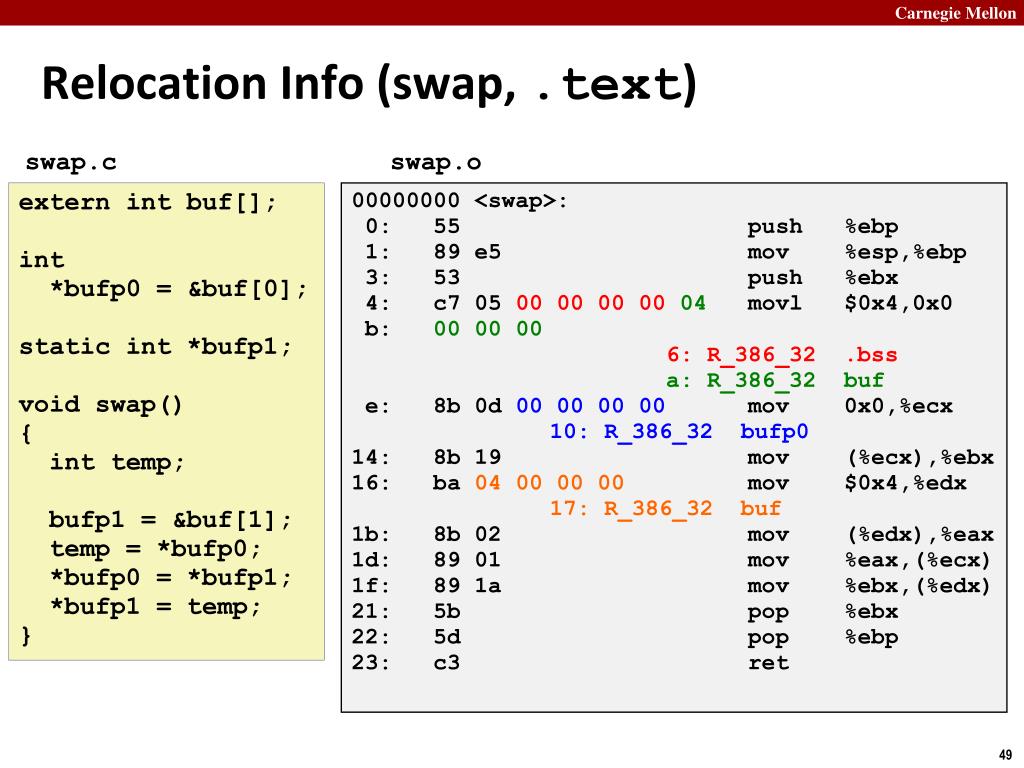 Carnegie Mellon

Relocation Info (swap, .text)

swap.c

extern int buf[];

int
  *bufp0 = &buf[0];

static int *bufp1;

void swap()
{
  int temp;

  bufp1 = &buf[1];
  temp = *bufp0;
  *bufp0 = *bufp1;
  *bufp1 = temp;
}

swap.o

00000000 <swap>:
 0:   55                      push   %ebp
 1:   89 e5                   mov    %esp,%ebp
 3:   53                      push   %ebx
 4:   c7 05 00 00 00 00 04    movl   $0x4,0x0
 b:   00 00 00
                        6: R_386_32  .bss
                        a: R_386_32  buf
 e:   8b 0d 00 00 00 00       mov    0x0,%ecx
                  10: R_386_32  bufp0
14:   8b 19                   mov    (%ecx),%ebx
16:   ba 04 00 00 00          mov    $0x4,%edx
                  17: R_386_32  buf
1b:   8b 02                   mov    (%edx),%eax
1d:   89 01                   mov    %eax,(%ecx)
1f:   89 1a                   mov    %ebx,(%edx)
21:   5b                      pop    %ebx
22:   5d                      pop    %ebp
23:   c3                      ret

49